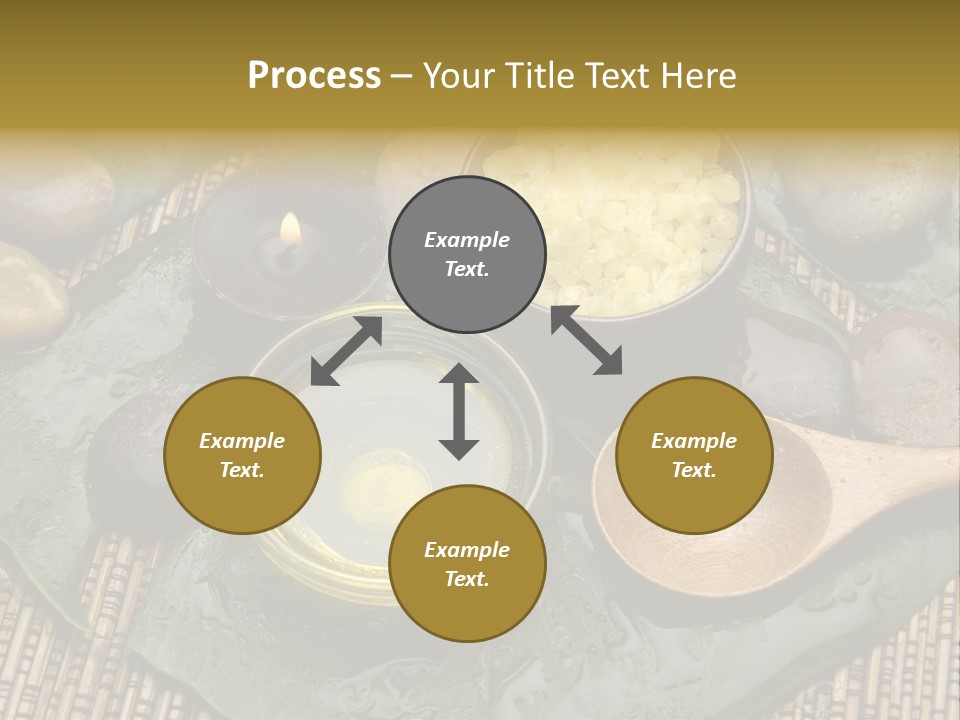 Process – Your Title Text Here

Example Text.

Example Text.

Example Text.

Example Text.